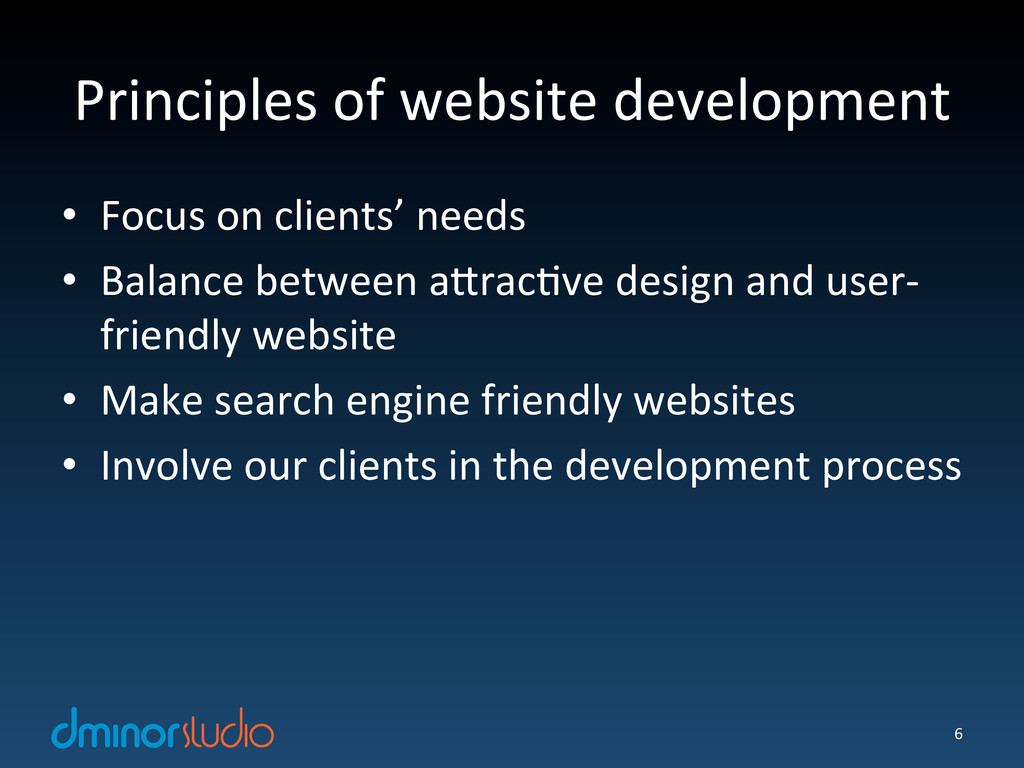 Principles of website development

• Focus on clients' needs
• Balance between attractive design and user-friendly website
• Make search engine friendly websites
• Involve our clients in the development process

dminorstudio

6